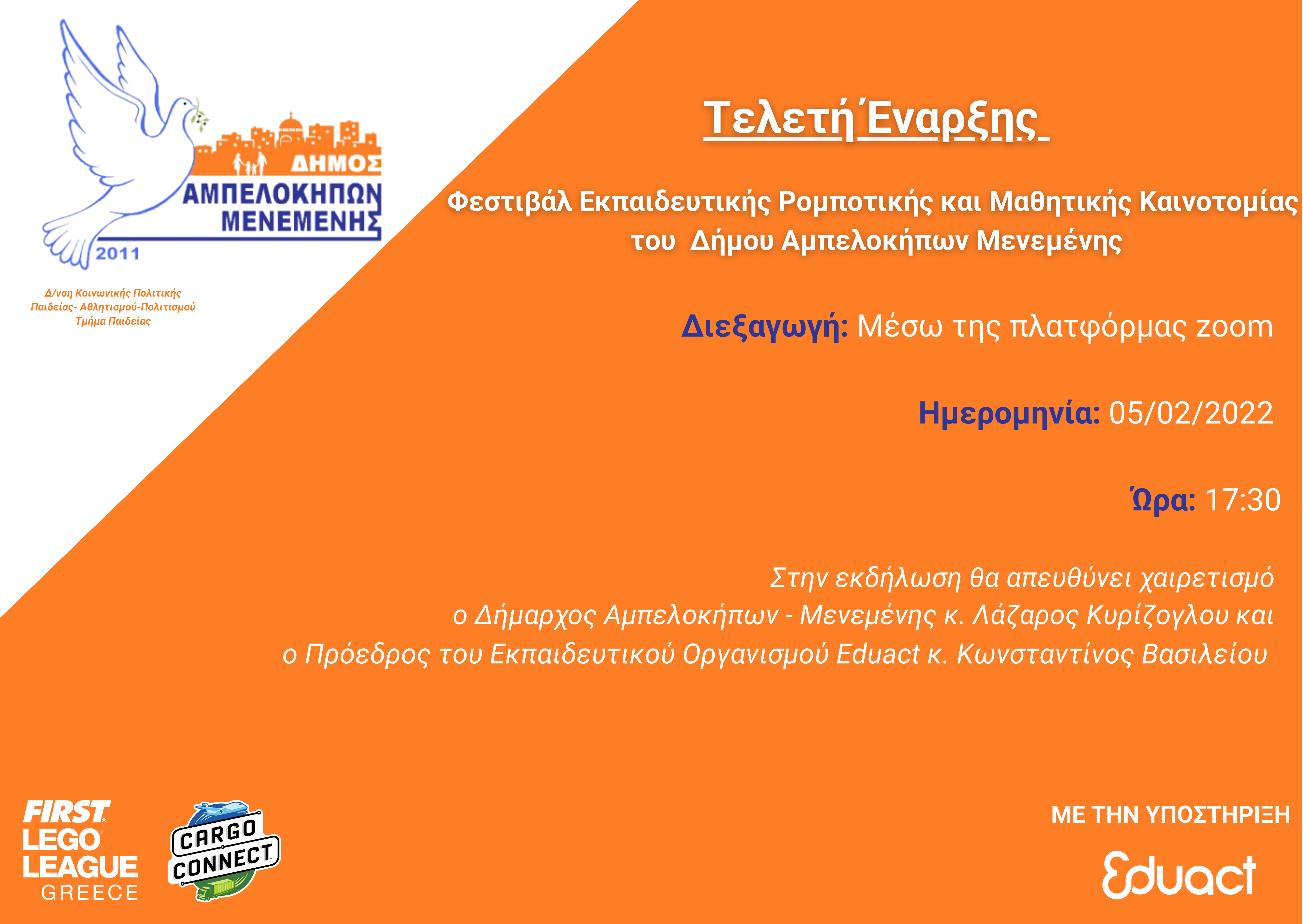 ΔΗΜΟΣ
ΑΜΠΕΛΟΚΗΠΩΝ
ΜΕΝΕΜΕΝΗΣ
2011

Δ/νση Κοινωνικής Πολιτικής
Παιδείας- Αθλητισμού-Πολιτισμού
Τμήμα Παιδείας

Τελετή Έναρξης

Φεστιβάλ Εκπαιδευτικής Ρομποτικής και Μαθητικής Καινοτομίας του Δήμου Αμπελοκήπων Μενεμένης

Διεξαγωγή: Μέσω της πλατφόρμας zoom

Ημερομηνία: 05/02/2022

Ώρα: 17:30

Στην εκδήλωση θα απευθύνει χαιρετισμό ο Δήμαρχος Αμπελοκήπων - Μενεμένης κ. Λάζαρος Κυρίζογλου και ο Πρόεδρος του Εκπαιδευτικού Οργανισμού Eduact κ. Κωνσταντίνος Βασιλείου

FIRST
LEGO
LEAGUE
GREECE

CARGO
CONNECT

ΜΕ ΤΗΝ ΥΠΟΣΤΗΡΙΞΗ

Eduact